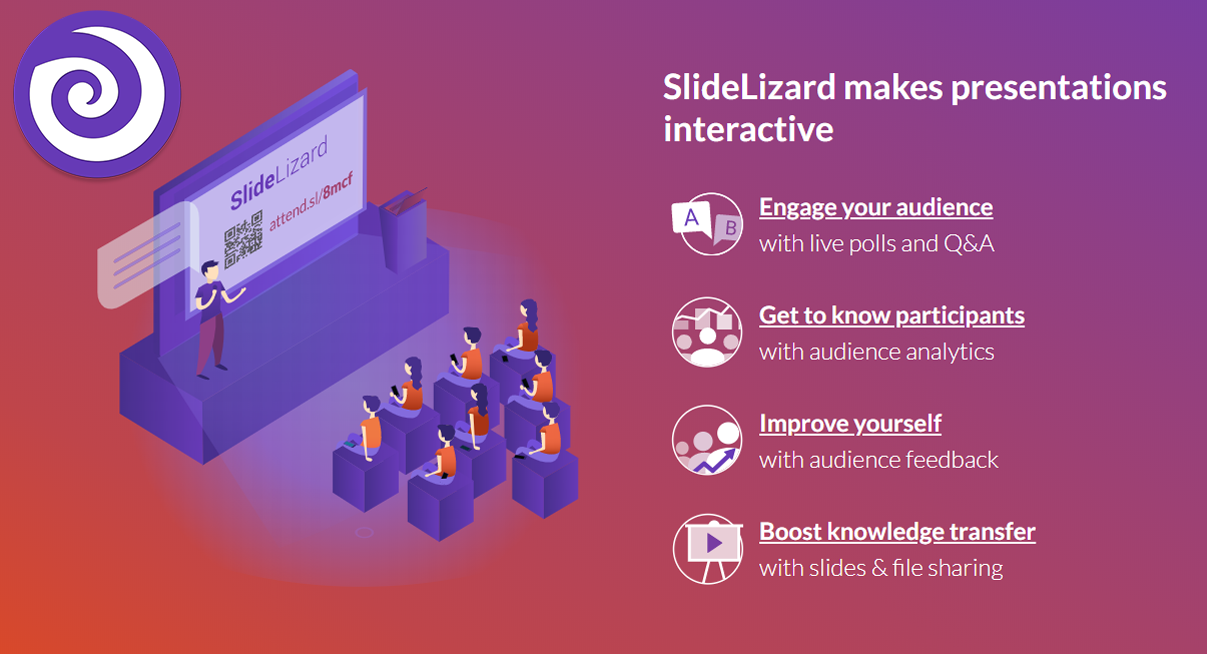 SlideLizard
attend.sl/8mcf

SlideLizard makes presentations interactive

A B

Engage your audience
with live polls and Q&A

Get to know participants
with audience analytics

Improve yourself
with audience feedback

Boost knowledge transfer
with slides & file sharing